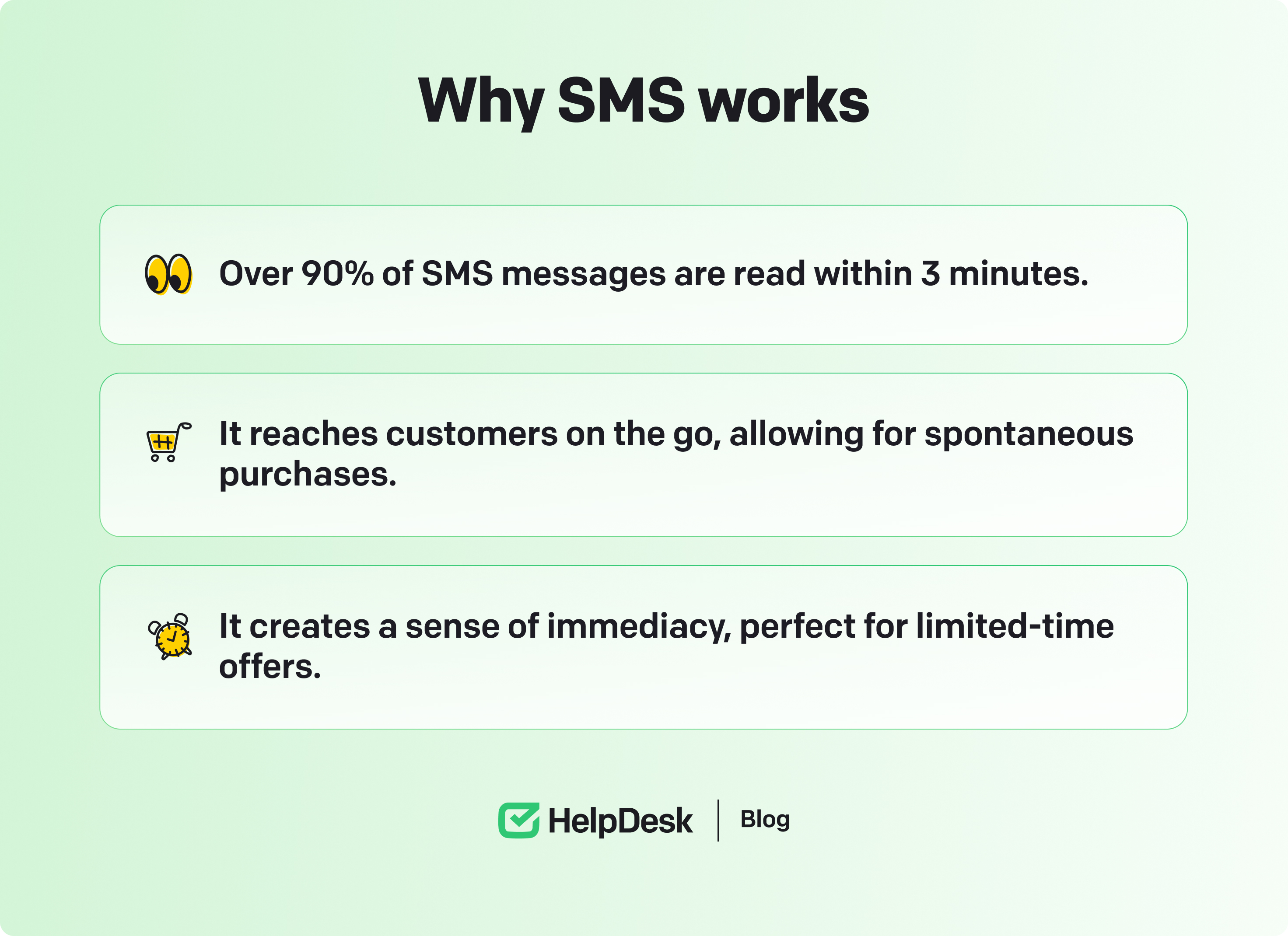 Why SMS works

Over 90% of SMS messages are read within 3 minutes.

It reaches customers on the go, allowing for spontaneous purchases.

It creates a sense of immediacy, perfect for limited-time offers.

HelpDesk | Blog